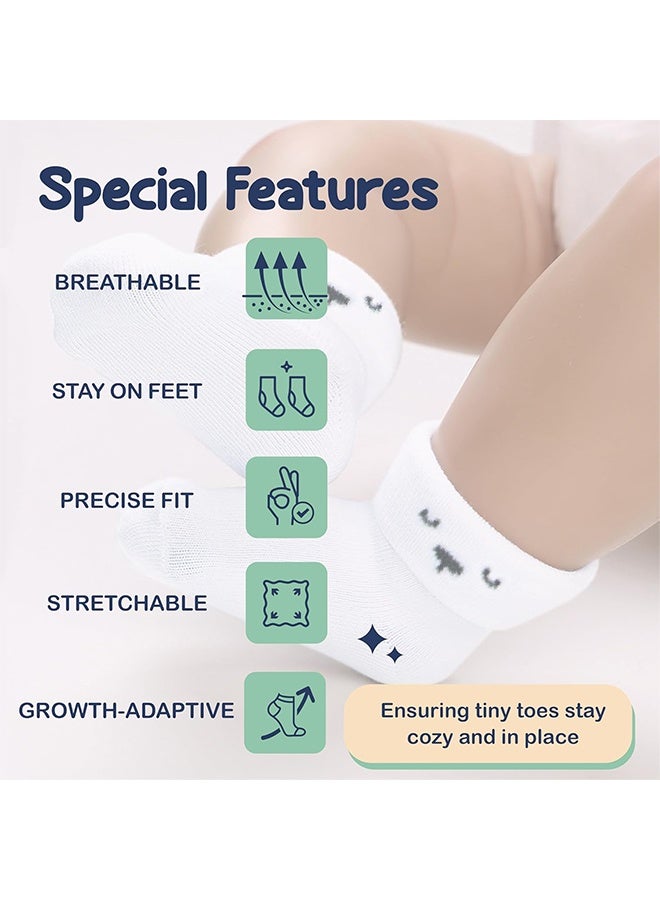 Special Features

BREATHABLE

STAY ON FEET

PRECISE FIT

STRETCHABLE

GROWTH-ADAPTIVE

Ensuring tiny toes stay cozy and in place